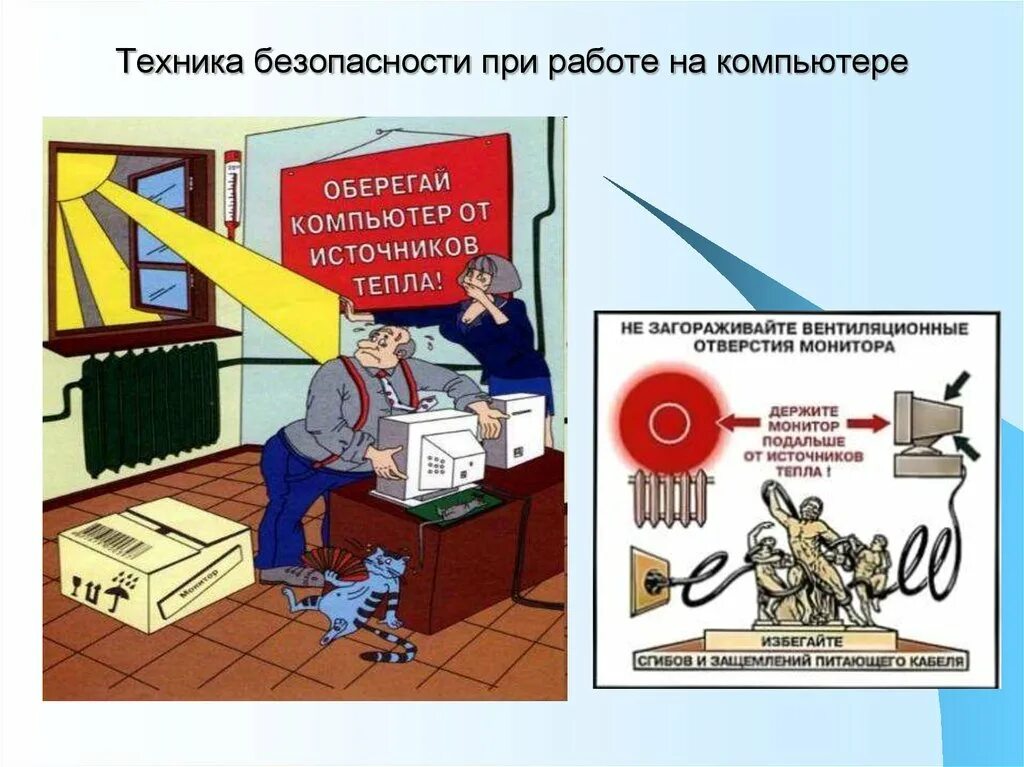 Техника безопасности при работе на компьютере

ОБЕРЕГАЙ КОМПЬЮТЕР ОТ ИСТОЧНИКОВ ТЕПЛА!

Монитор

НЕ ЗАГОРАЖИВАЙТЕ ВЕНТИЛЯЦИОННЫЕ ОТВЕРСТИЯ МОНИТОРА

ДЕРЖИТЕ МОНИТОР ПОДАЛЬШЕ ОТ ИСТОЧНИКОВ ТЕПЛА !

ИЗБЕГАЙТЕ СГИБОВ И ЗАЩЕМЛЕНИЙ ПИТАЮЩЕГО КАБЕЛЯ